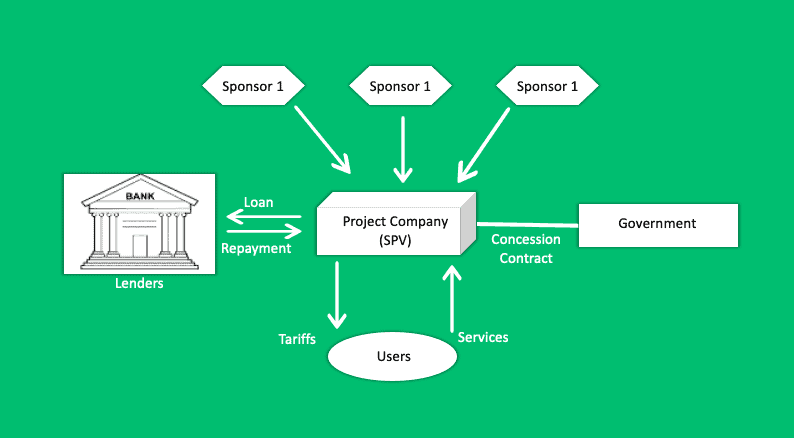 Sponsor 1

Sponsor 1

Sponsor 1

BANK

Lenders

Loan

Repayment

Project Company (SPV)

Concession Contract

Government

Tariffs

Users

Services